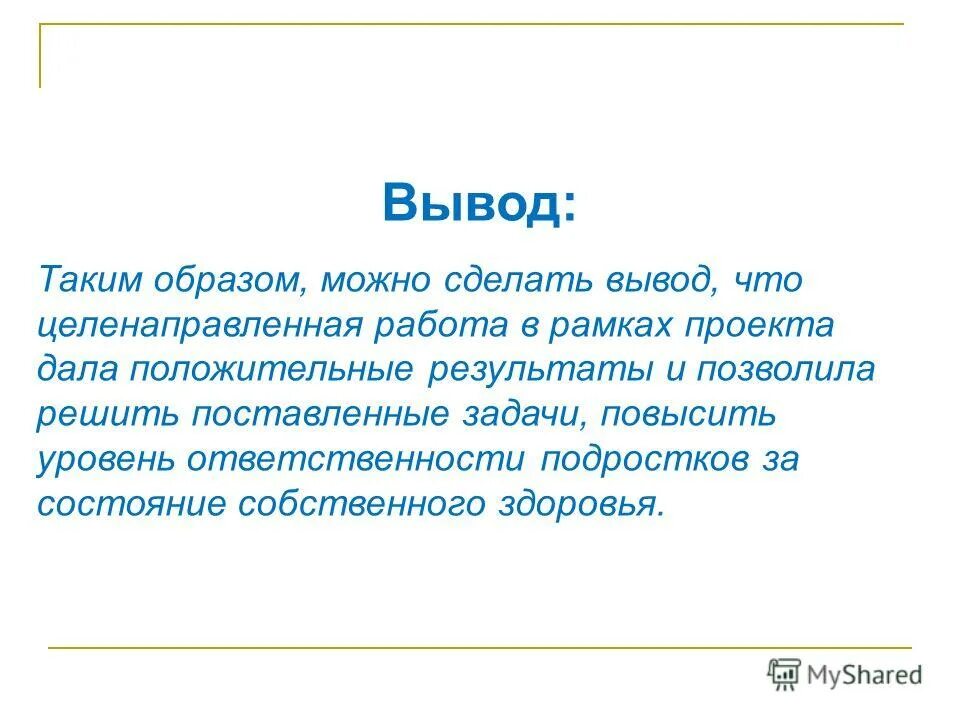 Вывод:

Таким образом, можно сделать вывод, что целенаправленная работа в рамках проекта дала положительные результаты и позволила решить поставленные задачи, повысить уровень ответственности подростков за состояние собственного здоровья.

MyShared